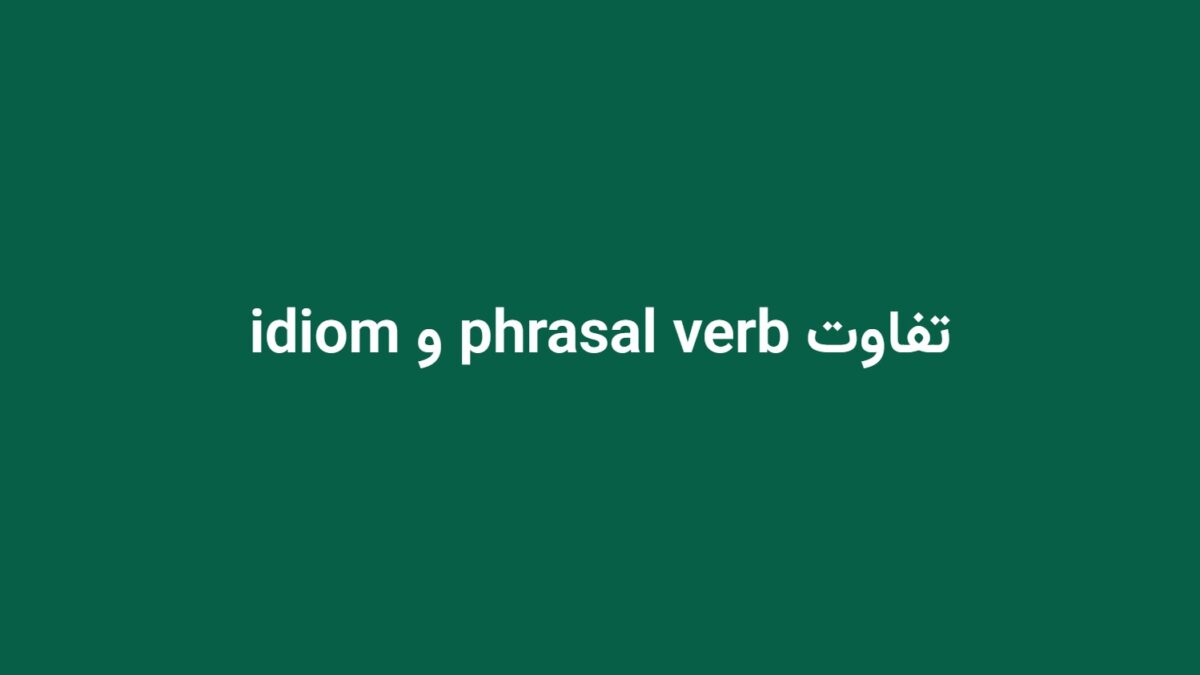 تفاوت phrasal verb و idiom